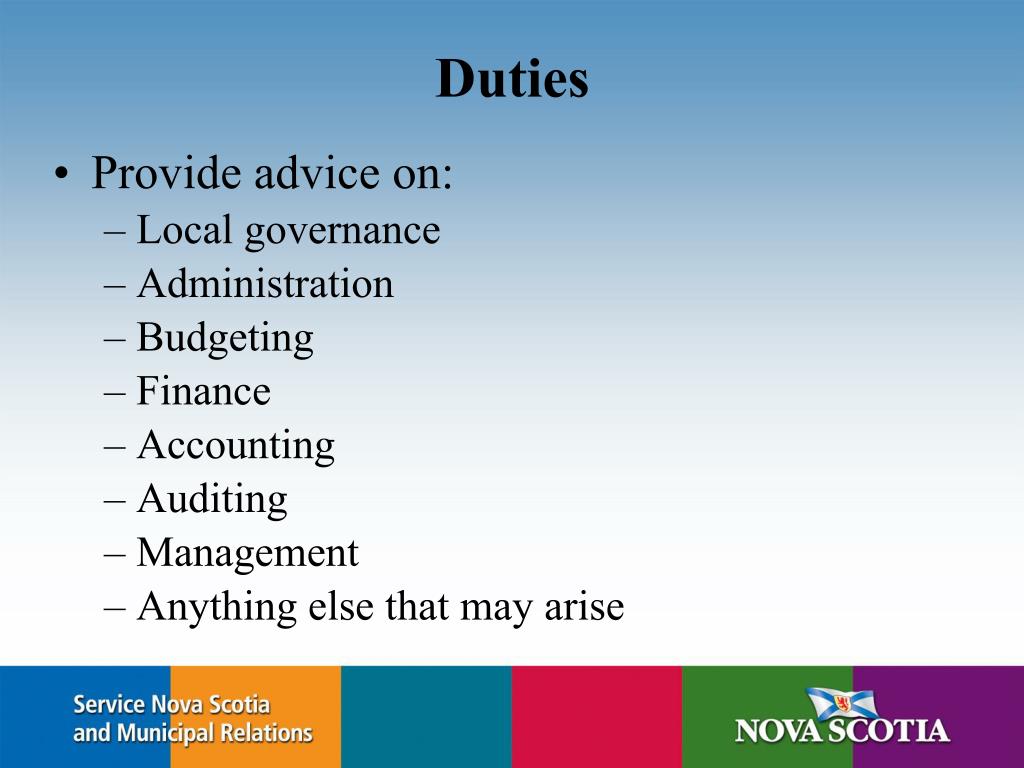 Duties

• Provide advice on:
– Local governance
– Administration
– Budgeting
– Finance
– Accounting
– Auditing
– Management
– Anything else that may arise

Service Nova Scotia
and Municipal Relations

NOVA SCOTIA